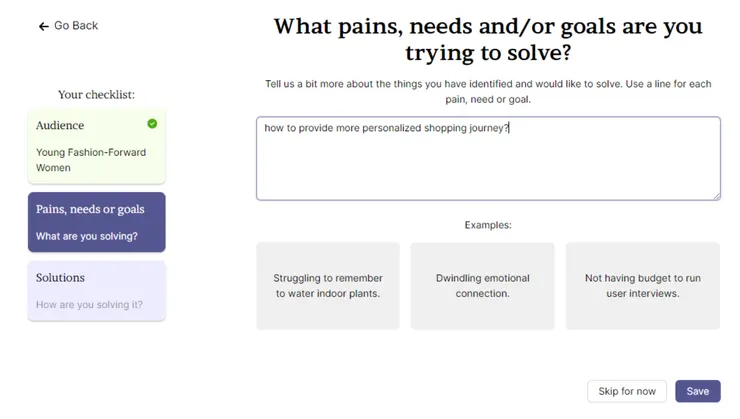 ← Go Back

Your checklist:

Audience

Young Fashion-Forward Women

Pains, needs or goals

What are you solving?

Solutions

How are you solving it?

What pains, needs and/or goals are you trying to solve?

Tell us a bit more about the things you have identified and would like to solve. Use a line for each pain, need or goal.

how to provide more personalized shopping journey?

Examples:

Struggling to remember to water indoor plants.

Dwindling emotional connection.

Not having budget to run user interviews.

Skip for now

Save